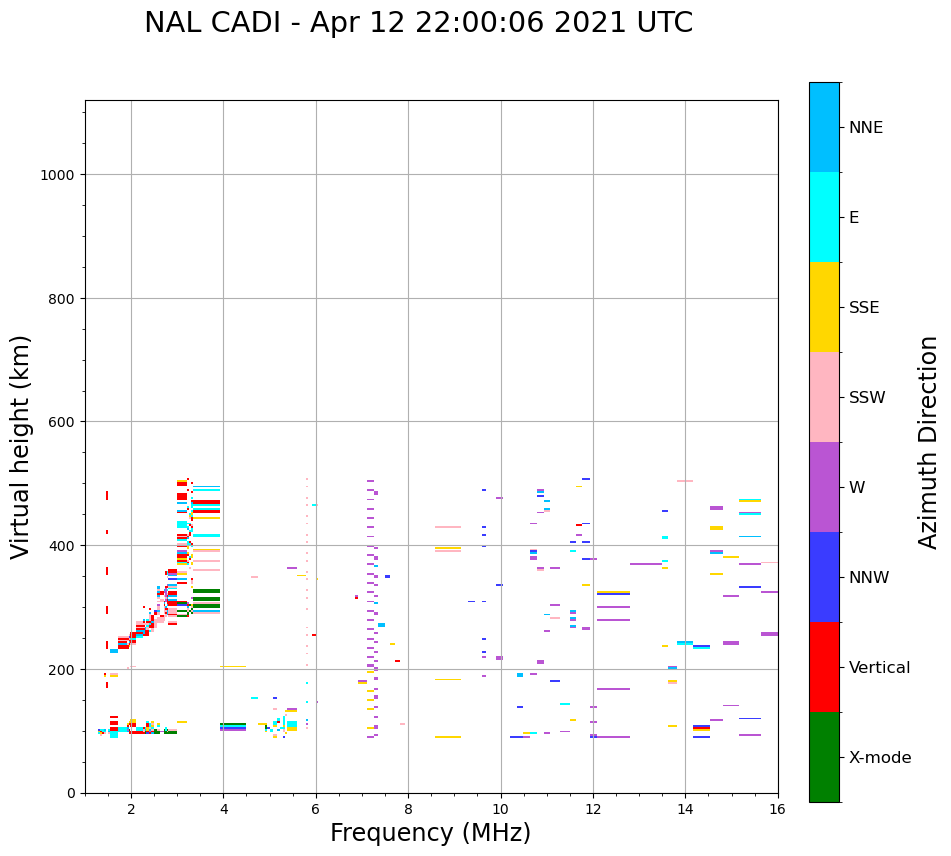 NAL CADI - Apr 12 22:00:06 2021 UTC

Virtual height (km)

1000
800
600
400
200
0

2
4
6
8
10
12
14
16

Frequency (MHz)

NNE
E
SSE
SSW
W
NNW
Vertical
X-mode

Azimuth Direction